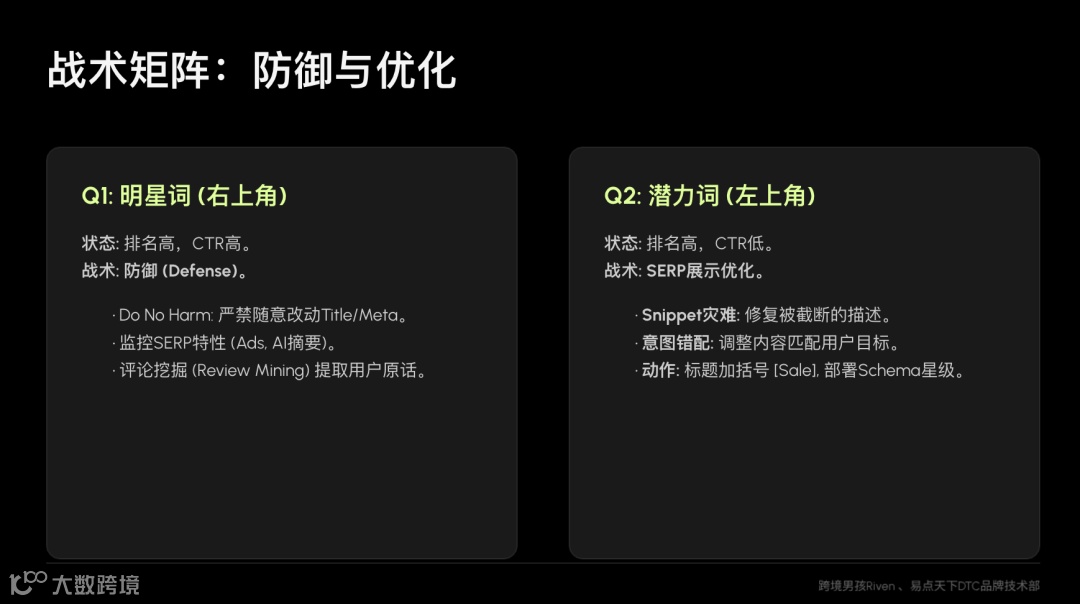 战术矩阵：防御与优化

Q1: 明星词 (右上角)

状态: 排名高，CTR高。
战术: 防御 (Defense)。

· Do No Harm: 严禁随意改动Title/Meta。
· 监控SERP特性 (Ads, AI摘要)。
· 评论挖掘 (Review Mining) 提取用户原话。

Q2: 潜力词 (左上角)

状态: 排名高，CTR低。
战术: SERP展示优化。

· Snippet灾难: 修复被截断的描述。
· 意图错配: 调整内容匹配用户目标。
· 动作: 标题加括号 [Sale], 部署Schema星级。

大数跨境

跨境男孩Riven 、易点天下DTC品牌技术部